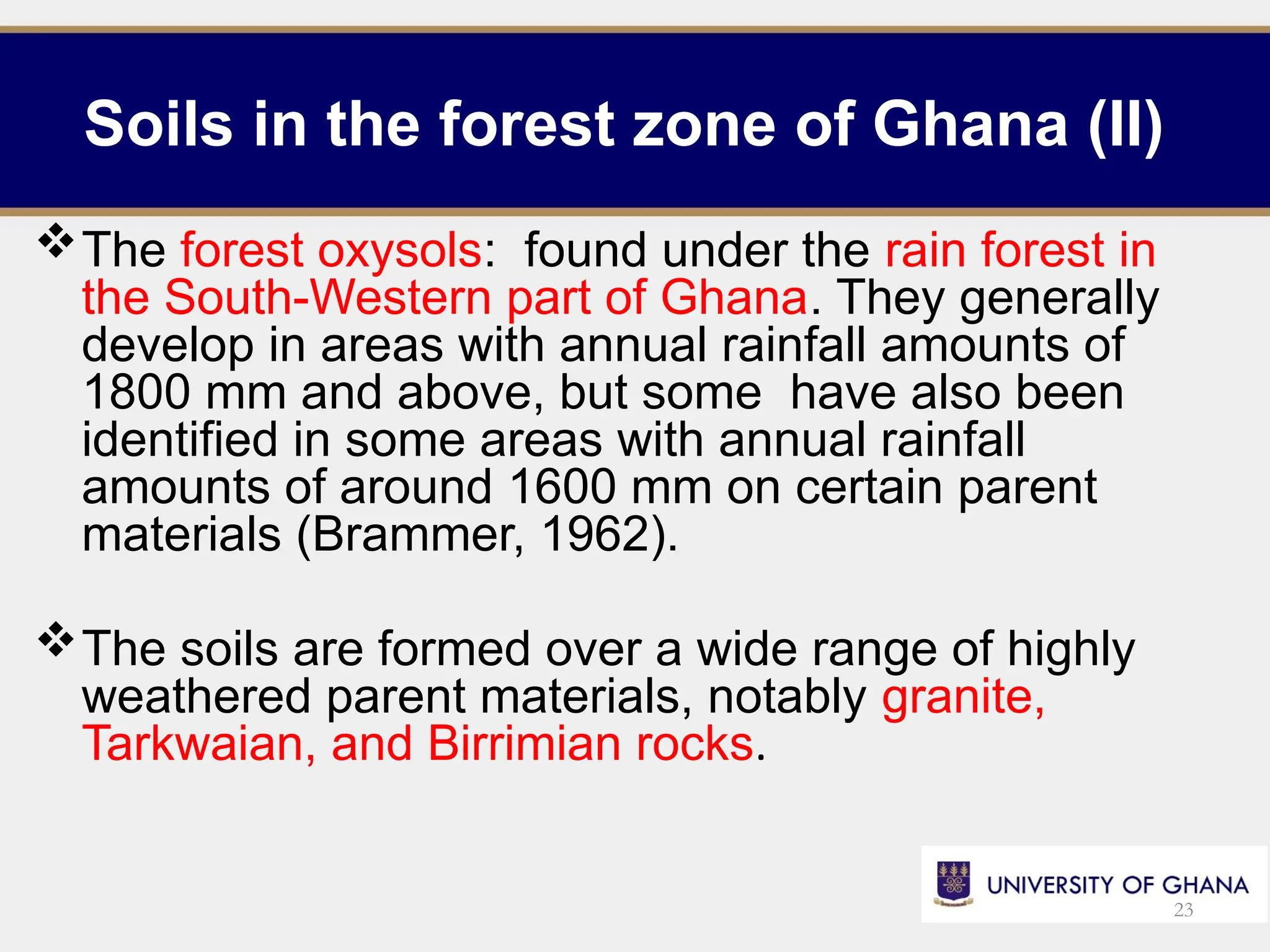 Soils in the forest zone of Ghana (II)

❖ The forest oxysols: found under the rain forest in the South-Western part of Ghana. They generally develop in areas with annual rainfall amounts of 1800 mm and above, but some have also been identified in some areas with annual rainfall amounts of around 1600 mm on certain parent materials (Brammer, 1962).

❖ The soils are formed over a wide range of highly weathered parent materials, notably granite, Tarkwaian, and Birrimian rocks.

UNIVERSITY OF GHANA

23